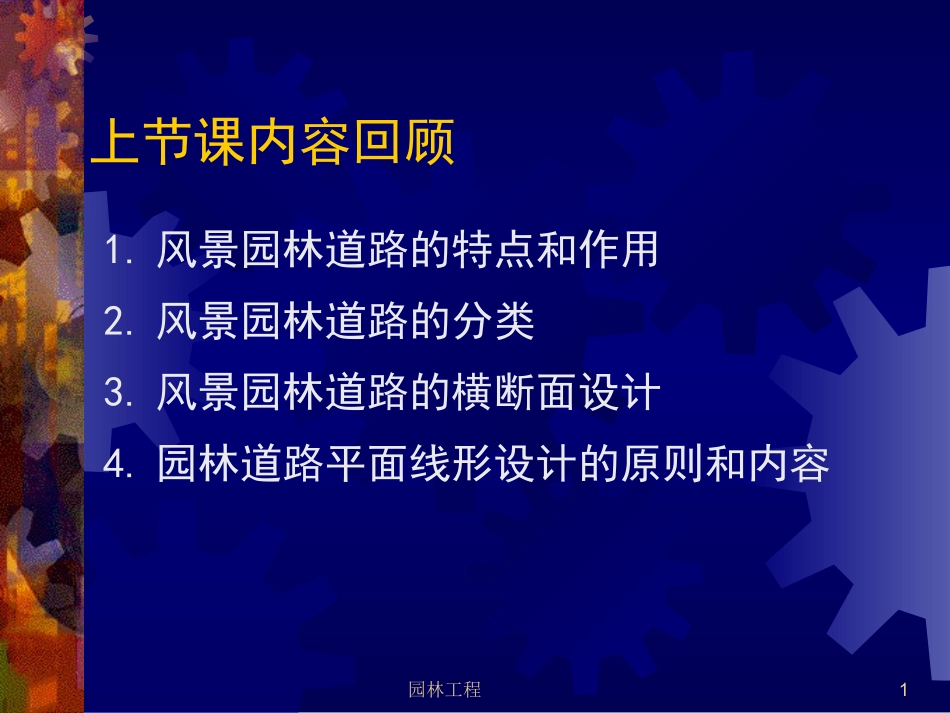 上节课内容回顾

1. 风景园林道路的特点和作用
2. 风景园林道路的分类
3. 风景园林道路的横断面设计
4. 园林道路平面线形设计的原则和内容

园林工程

1